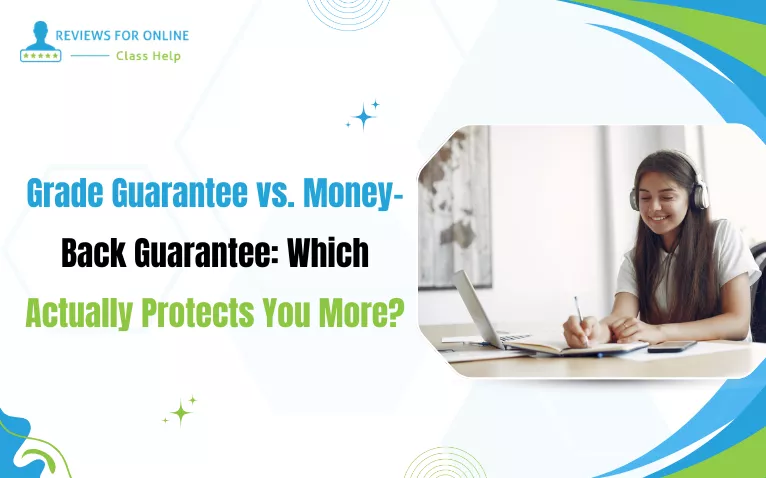 REVIEWS FOR ONLINE
Class Help

Grade Guarantee vs. Money-Back Guarantee: Which Actually Protects You More?